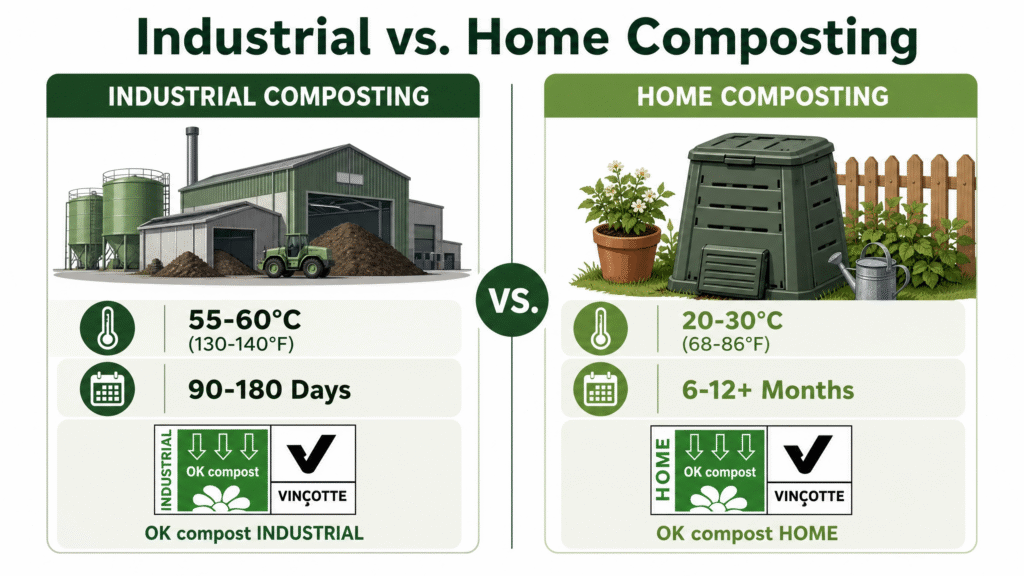 Industrial vs. Home Composting

INDUSTRIAL COMPOSTING

55-60°C
(130-140°F)

90-180 Days

INDUSTRIAL
OK compost
VINÇOTTE

OK compost INDUSTRIAL

VS.

HOME COMPOSTING

20-30°C
(68-86°F)

6-12+ Months

HOME
OK compost
VINÇOTTE

OK compost HOME